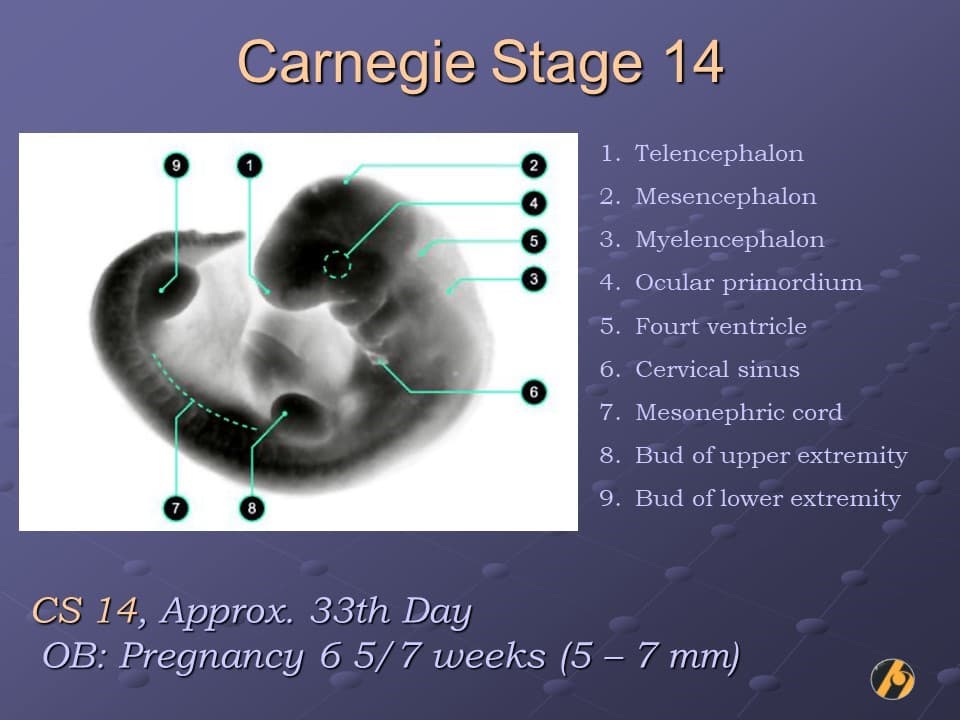 Carnegie Stage 14

9 1 2 4 5 3 6 7 8

1. Telencephalon
2. Mesencephalon
3. Myelencephalon
4. Ocular primordium
5. Fourt ventricle
6. Cervical sinus
7. Mesonephric cord
8. Bud of upper extremity
9. Bud of lower extremity

CS 14, Approx. 33th Day
OB: Pregnancy 6 5/7 weeks (5 – 7 mm)